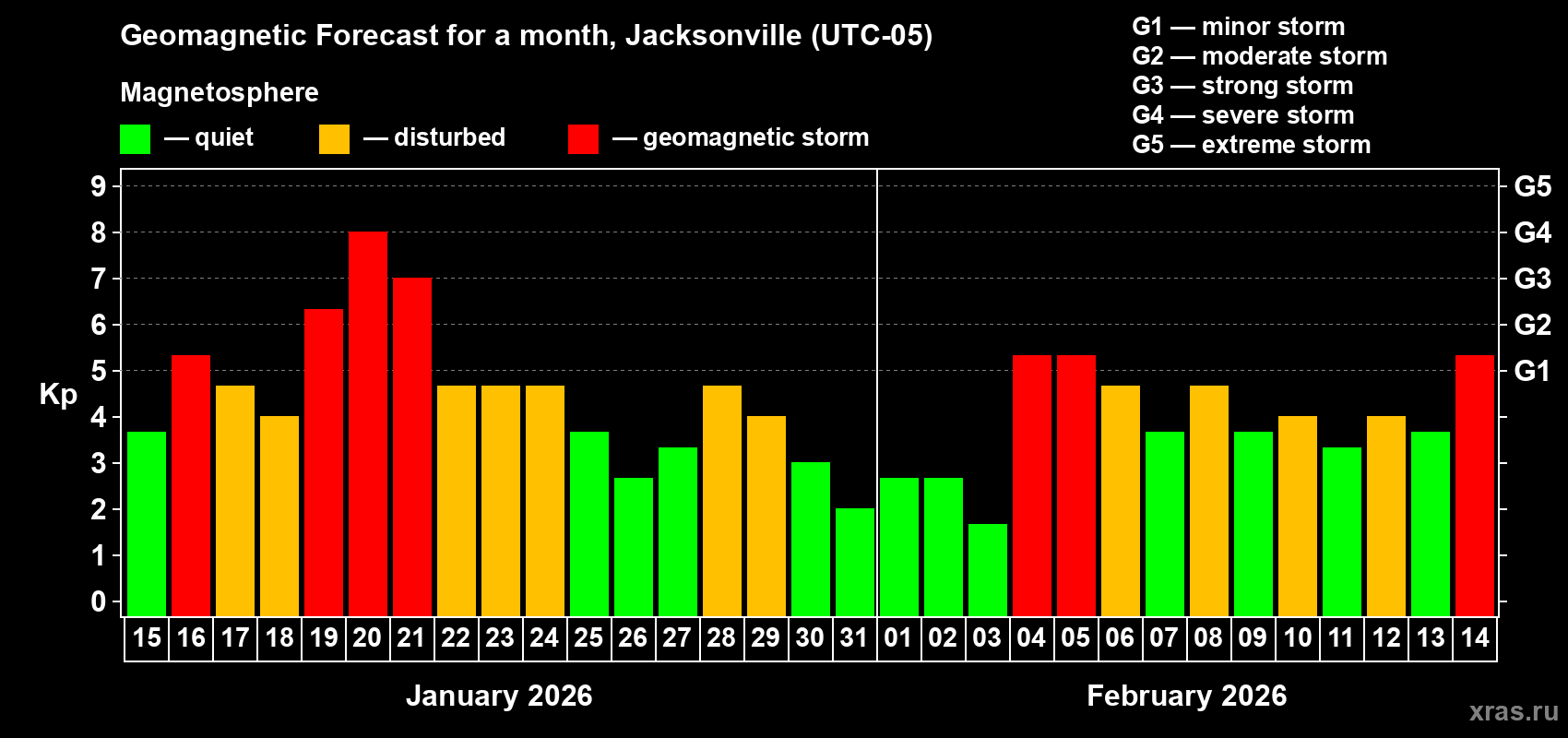 Geomagnetic Forecast for a month, Jacksonville (UTC-05)

Magnetosphere

— quiet — disturbed — geomagnetic storm

G1 — minor storm
G2 — moderate storm
G3 — strong storm
G4 — severe storm
G5 — extreme storm

Kp

9
8
7
6
5
4
3
2
1
0

G5
G4
G3
G2
G1

15 16 17 18 19 20 21 22 23 24 25 26 27 28 29 30 31 01 02 03 04 05 06 07 08 09 10 11 12 13 14

January 2026

February 2026

xras.ru